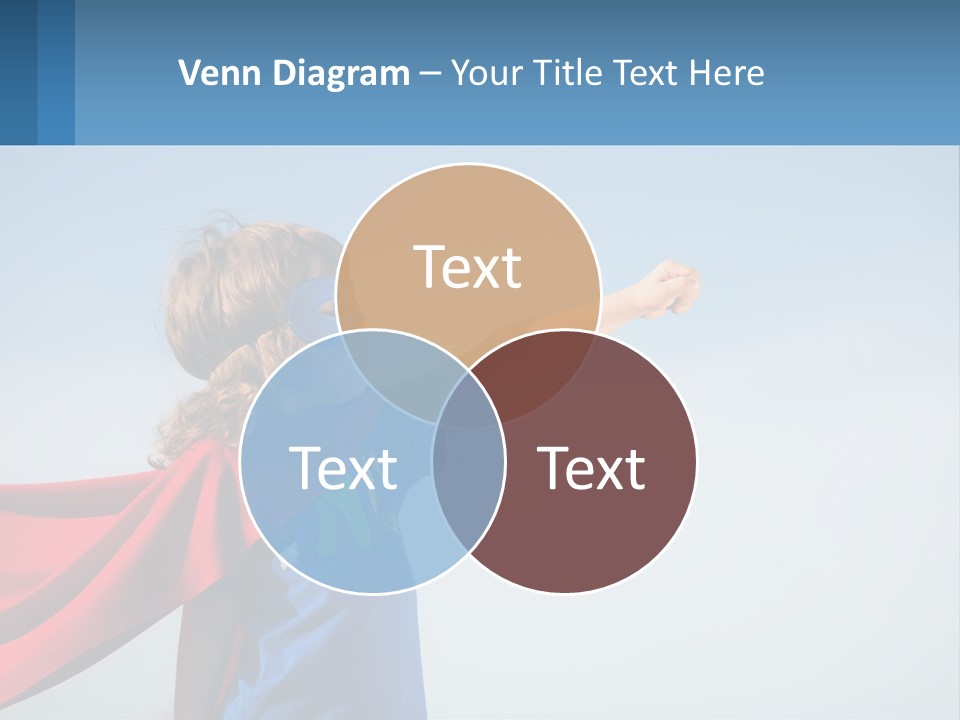 Venn Diagram – Your Title Text Here

Text

Text

Text